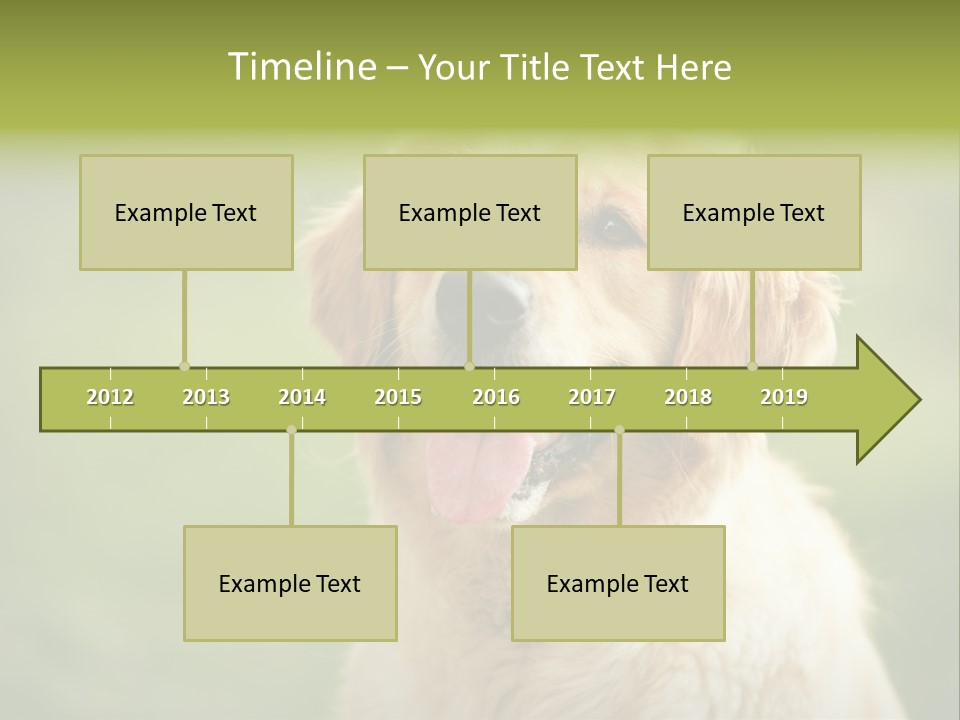 Timeline – Your Title Text Here

Example Text

Example Text

Example Text

2012 2013 2014 2015 2016 2017 2018 2019

Example Text

Example Text